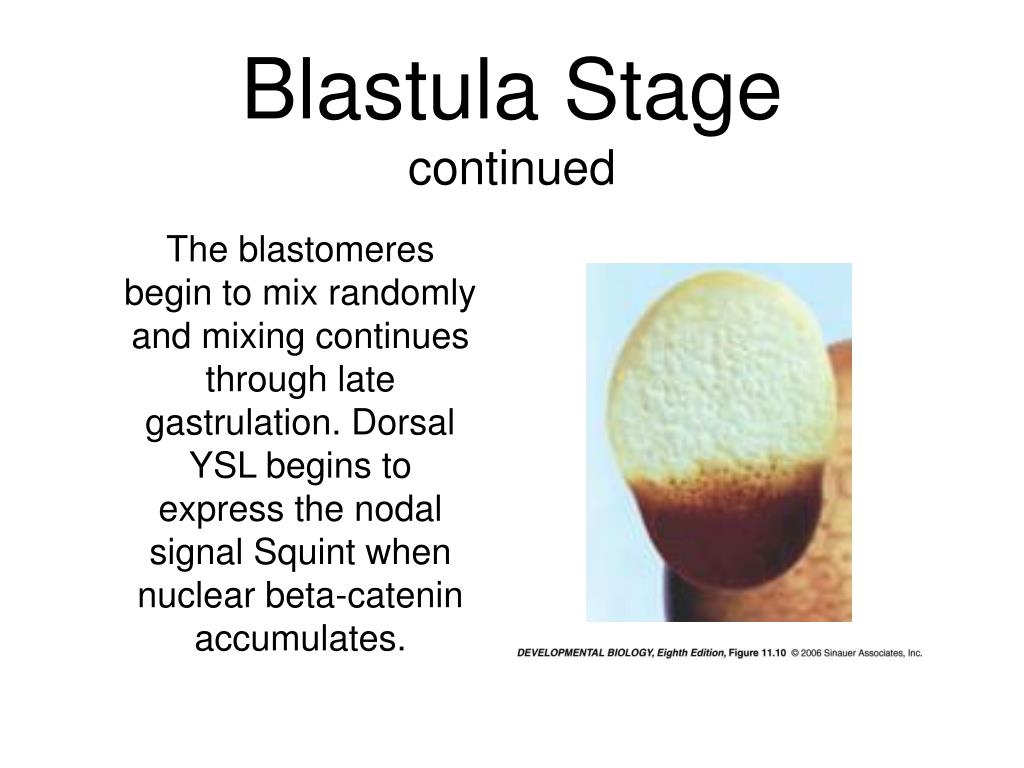 Blastula Stage
continued

The blastomeres begin to mix randomly and mixing continues through late gastrulation. Dorsal YSL begins to express the nodal signal Squint when nuclear beta-catenin accumulates.

DEVELOPMENTAL BIOLOGY, Eighth Edition, Figure 11.10 © 2006 Sinauer Associates, Inc.